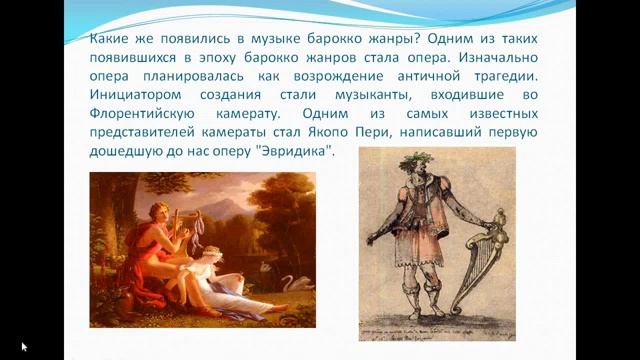 Какие же появились в музыке барокко жанры? Одним из таких появившихся в эпоху барокко жанров стала опера. Изначально опера планировалась как возрождение античной трагедии. Инициатором создания стали музыканты, входившие во Флорентийскую камерату. Одним из самых известных представителей камераты стал Якопо Пери, написавший первую дошедшую до нас оперу "Эвридика".